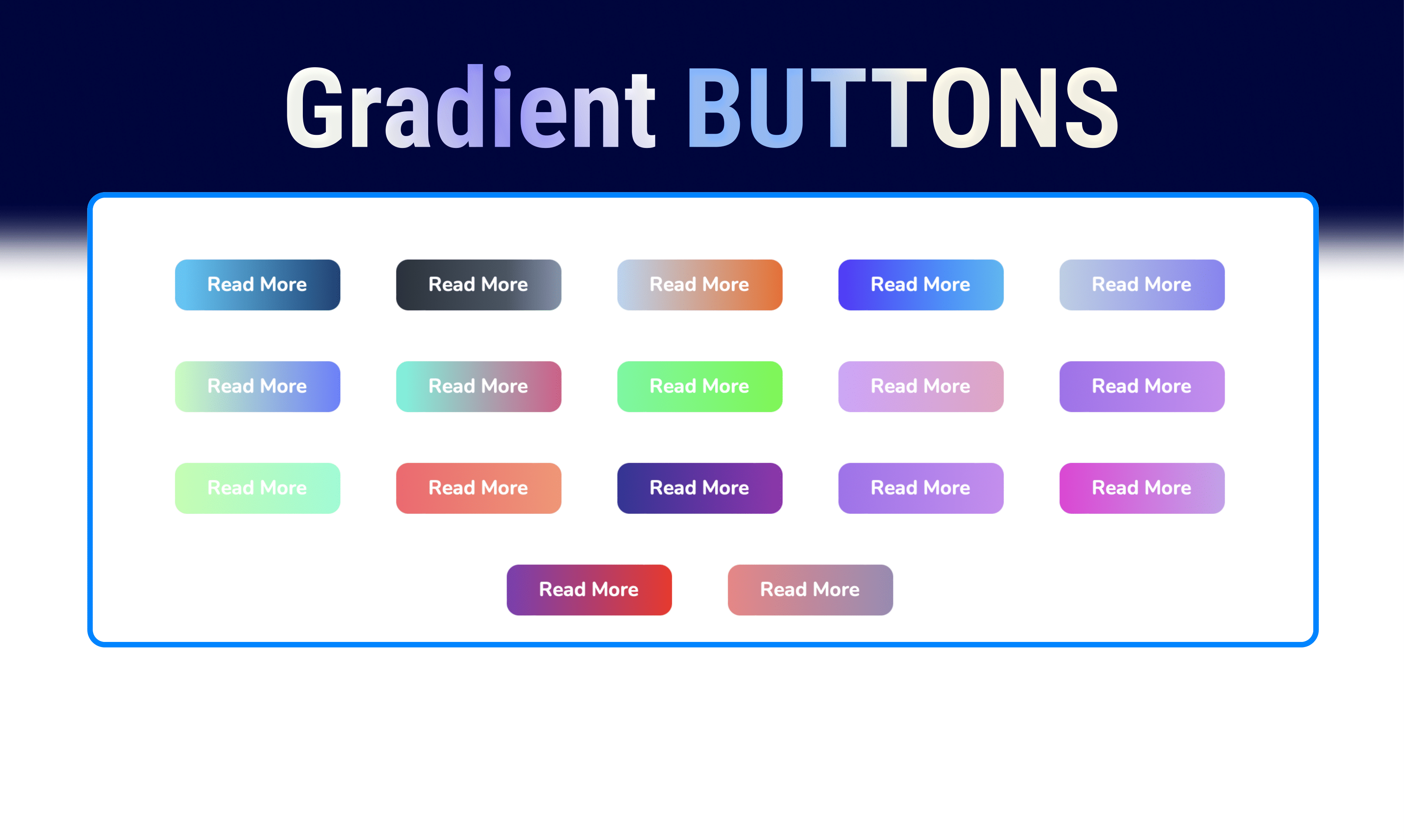 Gradient BUTTONS

Read More Read More Read More Read More Read More

Read More Read More Read More Read More Read More

Read More Read More Read More Read More Read More

Read More Read More